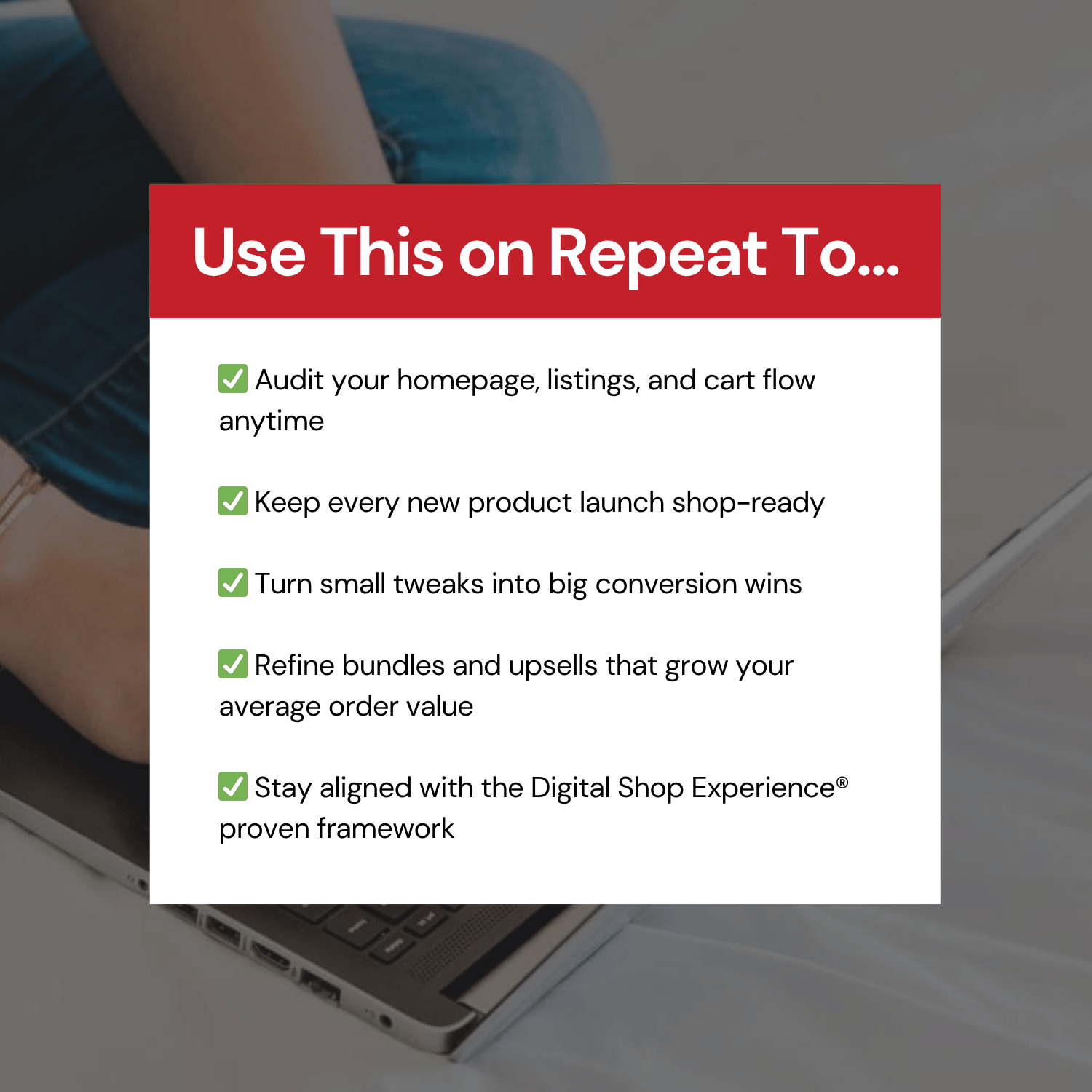 Use This on Repeat To...

✅ Audit your homepage, listings, and cart flow anytime

✅ Keep every new product launch shop-ready

✅ Turn small tweaks into big conversion wins

✅ Refine bundles and upsells that grow your average order value

✅ Stay aligned with the Digital Shop Experience® proven framework